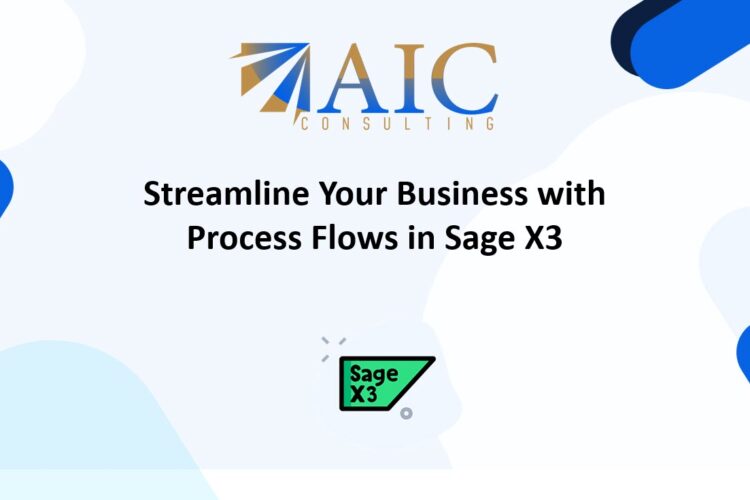 AIC
CONSULTING

Streamline Your Business with Process Flows in Sage X3

Sage X3